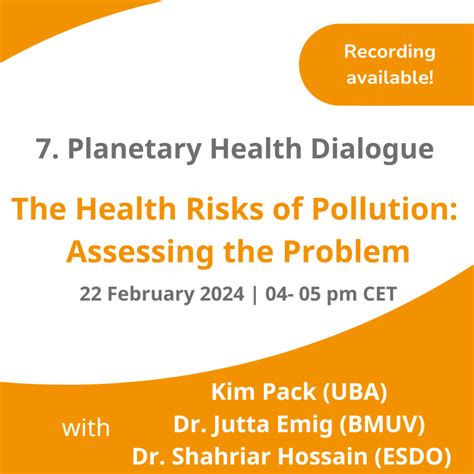 Recording available!

7. Planetary Health Dialogue

The Health Risks of Pollution: Assessing the Problem

22 February 2024 | 04- 05 pm CET

with

Kim Pack (UBA)
Dr. Jutta Emig (BMUV)
Dr. Shahriar Hossain (ESDO)